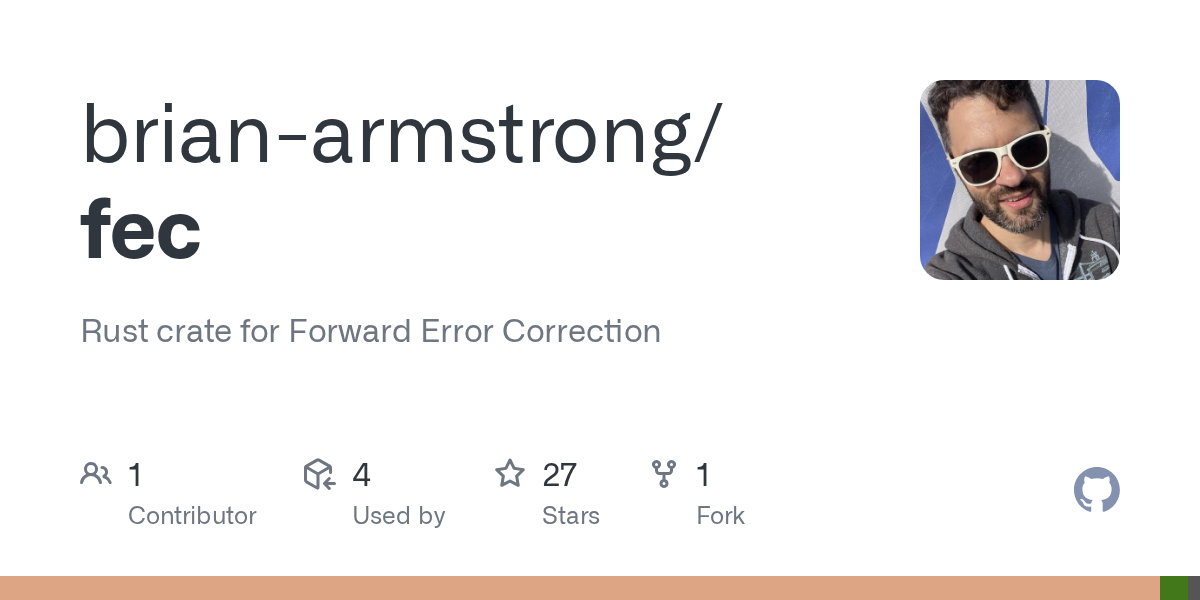 brian-armstrong/
fec

Rust crate for Forward Error Correction

1
Contributor

4
Used by

27
Stars

1
Fork